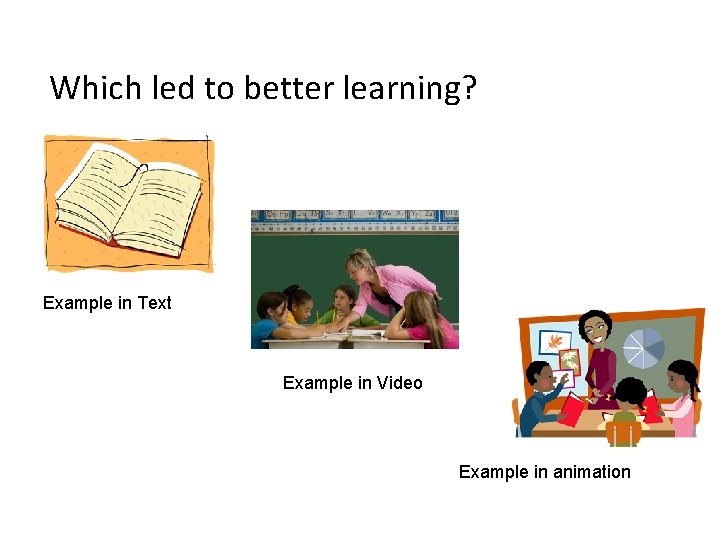 Which led to better learning?

Example in Text

Example in Video

Example in animation